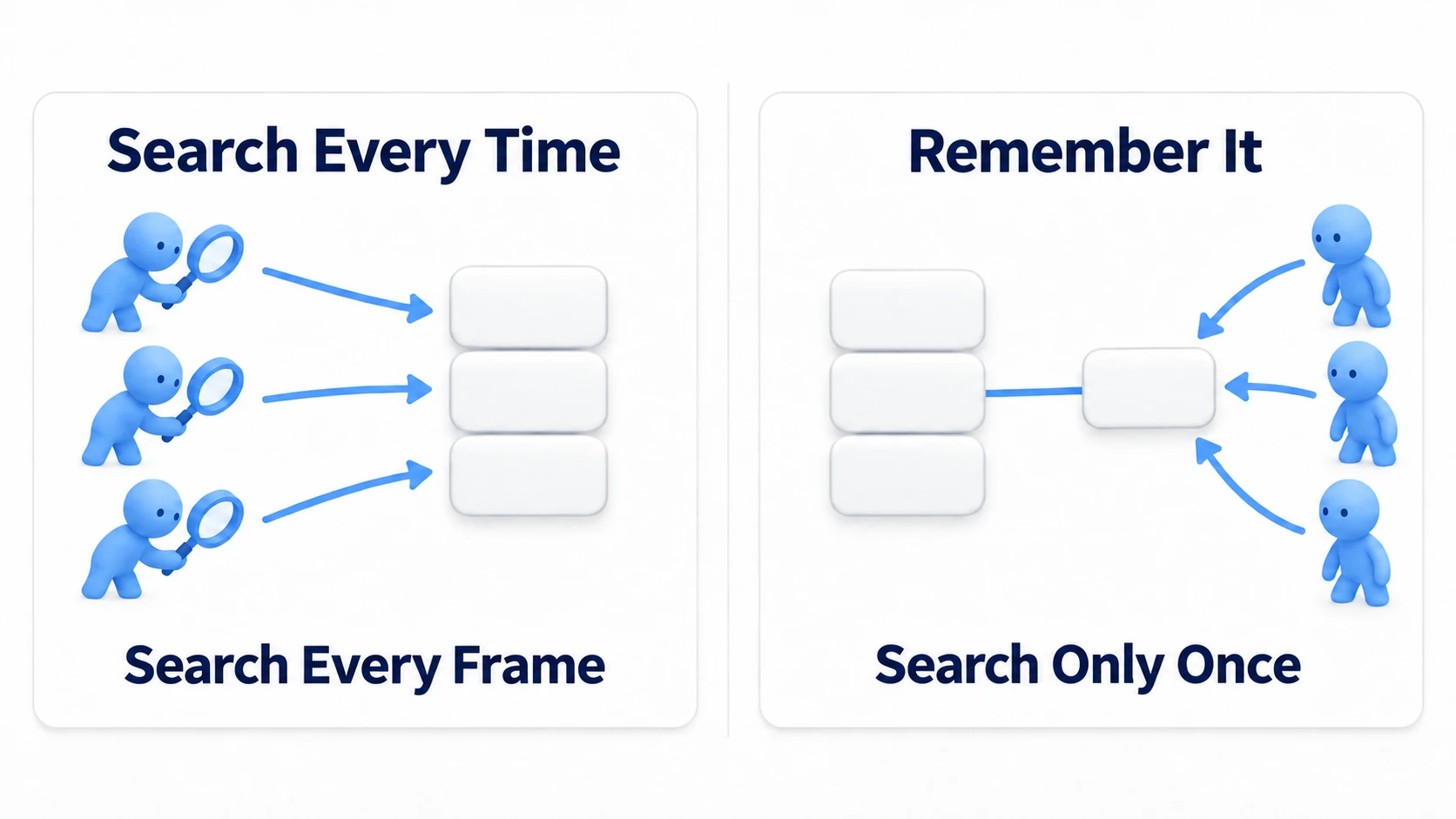 Search Every Time

Search Every Frame

Remember It

Search Only Once